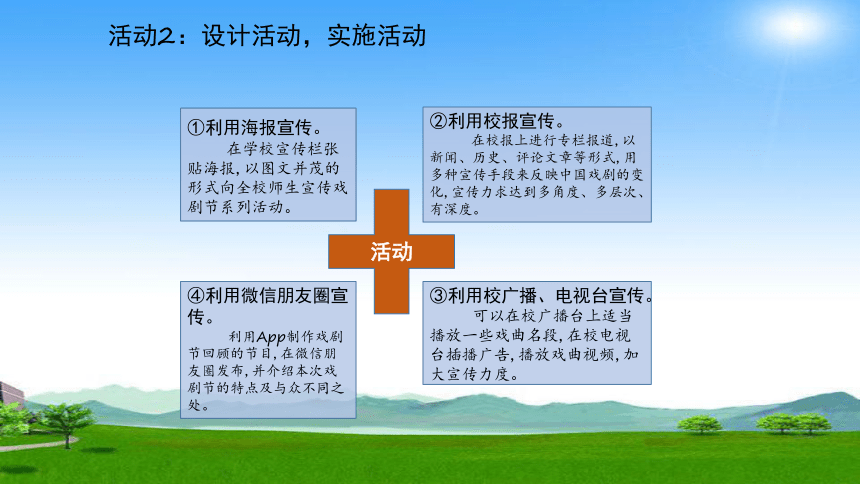 活动2：设计活动，实施活动

①利用海报宣传。

在学校宣传栏张贴海报，以图文并茂的形式向全校师生宣传戏剧节系列活动。

②利用校报宣传。

在校报上进行专栏报道，以新闻、历史、评论文章等形式，用多种宣传手段来反映中国戏剧的变化，宣传力求达到多角度、多层次、有深度。

活动

④利用微信朋友圈宣传。

利用App制作戏剧节回顾的节目，在微信朋友圈发布，并介绍本次戏剧节的特点及与众不同之处。

③利用校广播、电视台宣传。

可以在校广播台上适当播放一些戏曲名段，在校电视台插播广告，播放戏曲视频，加大宣传力度。